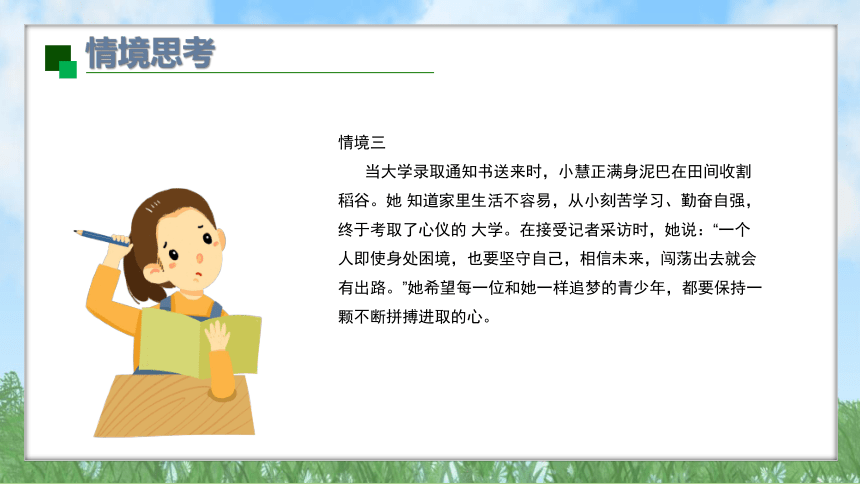 情境思考

情境三

当大学录取通知书送来时，小慧正满身泥巴在田间收割稻谷。她 知道家里生活不容易，从小刻苦学习、勤奋自强，终于考取了心仪的 大学。在接受记者采访时，她说：“一个人即使身处困境，也要坚守自己，相信未来，闯荡出去就会有出路。”她希望每一位和她一样追梦的青少年，都要保持一颗不断拼搏进取的心。